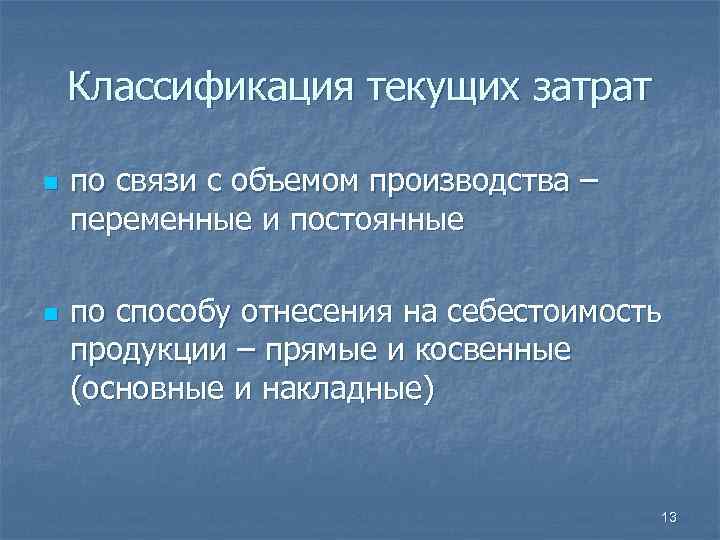 Классификация текущих затрат

по связи с объемом производства – переменные и постоянные

по способу отнесения на себестоимость продукции – прямые и косвенные (основные и накладные)

13